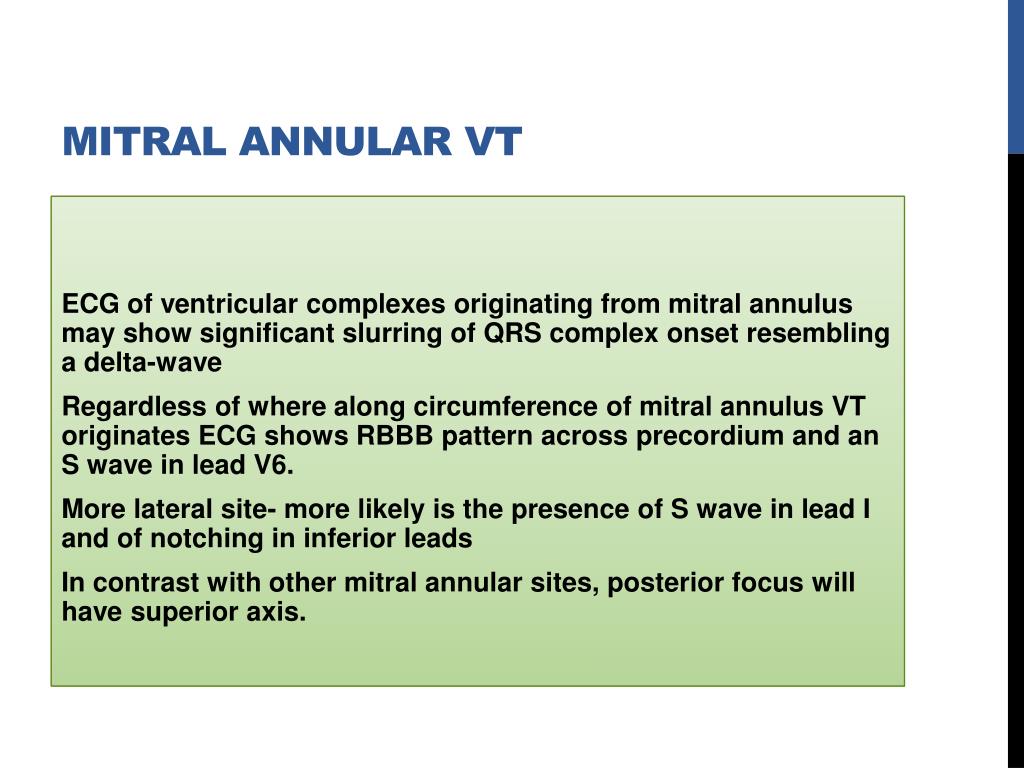 MITRAL ANNULAR VT

ECG of ventricular complexes originating from mitral annulus may show significant slurring of QRS complex onset resembling a delta-wave

Regardless of where along circumference of mitral annulus VT originates ECG shows RBBB pattern across precordium and an S wave in lead V6.

More lateral site- more likely is the presence of S wave in lead I and of notching in inferior leads

In contrast with other mitral annular sites, posterior focus will have superior axis.